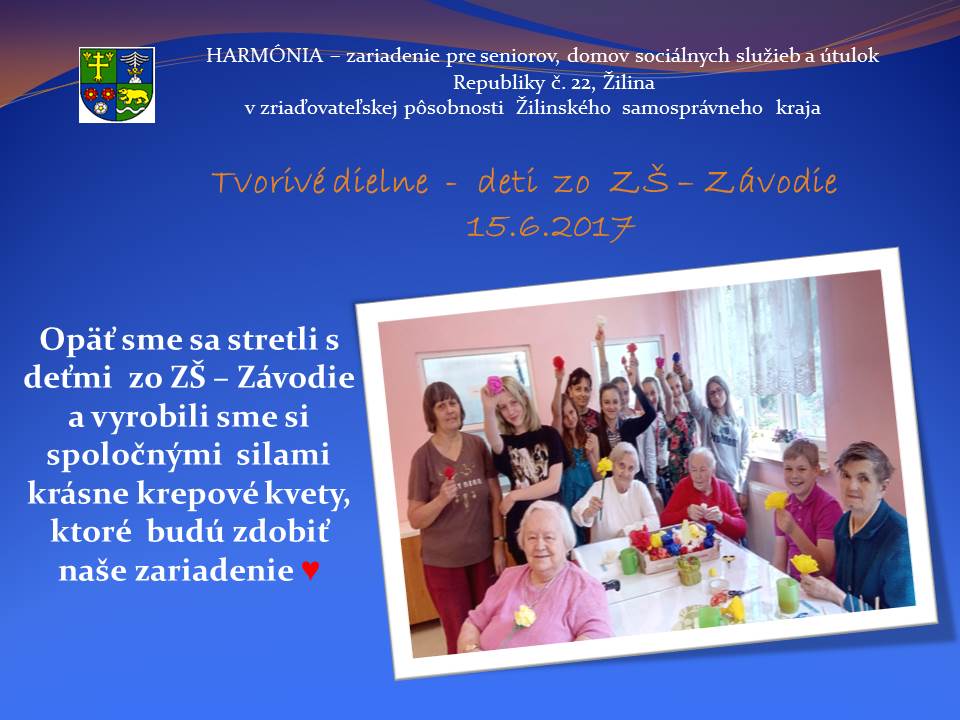 HARMÓNIA – zariadenie pre seniorov, domov sociálnych služieb a útulok
Republiky č. 22, Žilina
v zriaďovateľskej pôsobnosti Žilinského samosprávneho kraja

Tvorivé dielne - deti zo ZŠ – Závodie
15.6.2017

Opäť sme sa stretli s deťmi zo ZŠ – Závodie a vyrobili sme si spoločnými silami krásne krepové kvety, ktoré budú zdobiť naše zariadenie ♥